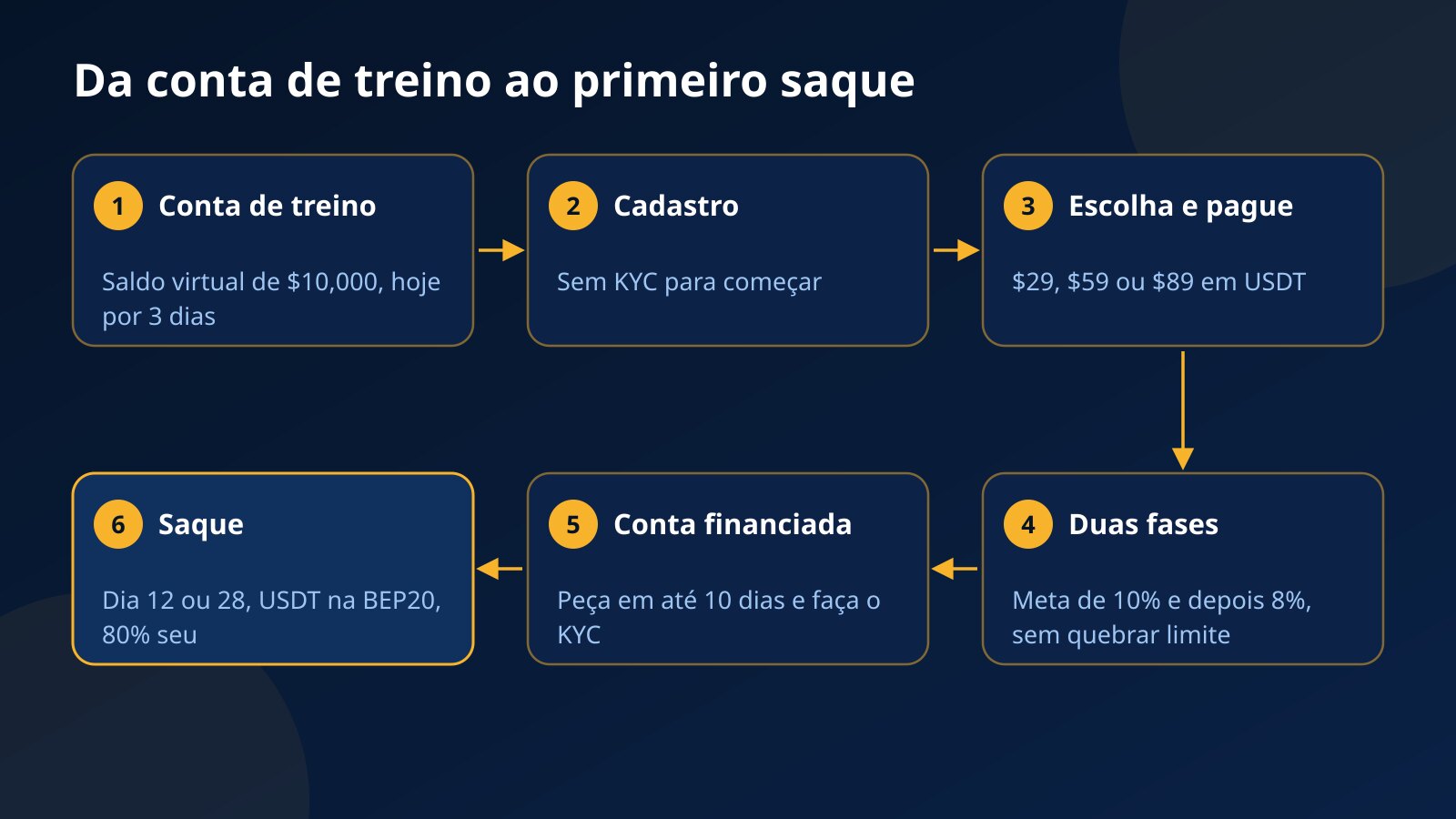 Da conta de treino ao primeiro saque

1 Conta de treino

Saldo virtual de \$10,000, hoje por 3 dias

2 Cadastro

Sem KYC para começar

3 Escolha e pague

\$29, \$59 ou \$89 em USDT

4 Duas fases

Meta de 10% e depois 8%, sem quebrar limite

5 Conta financiada

Peça em até 10 dias e faça o KYC

6 Saque

Dia 12 ou 28, USDT na BEP20, 80% seu